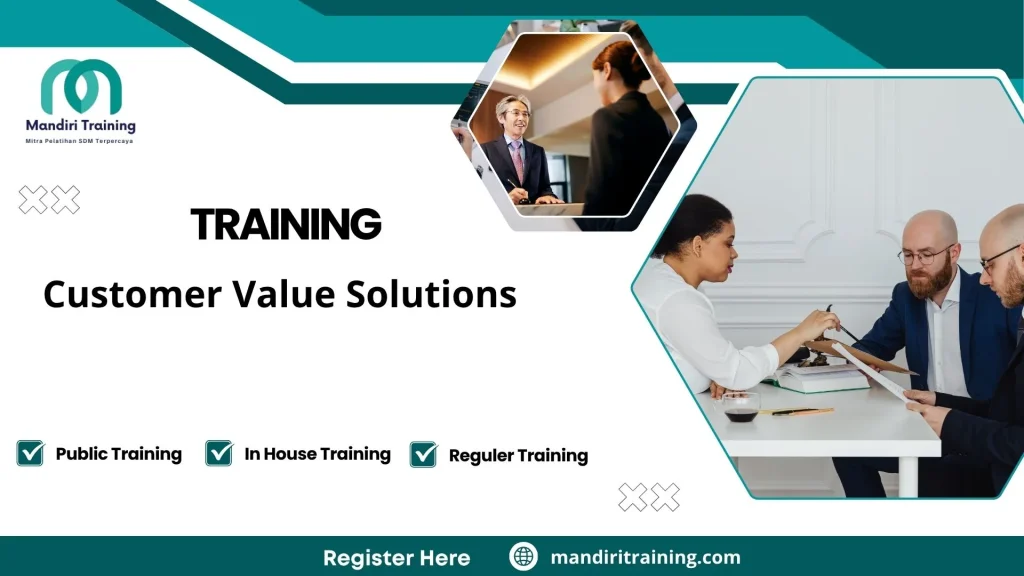 Mandiri Training
Mitra Pelatihan SDM Terpercaya

TRAINING

Customer Value Solutions

Public Training
In House Training
Reguler Training

Register Here
mandiritraining.com